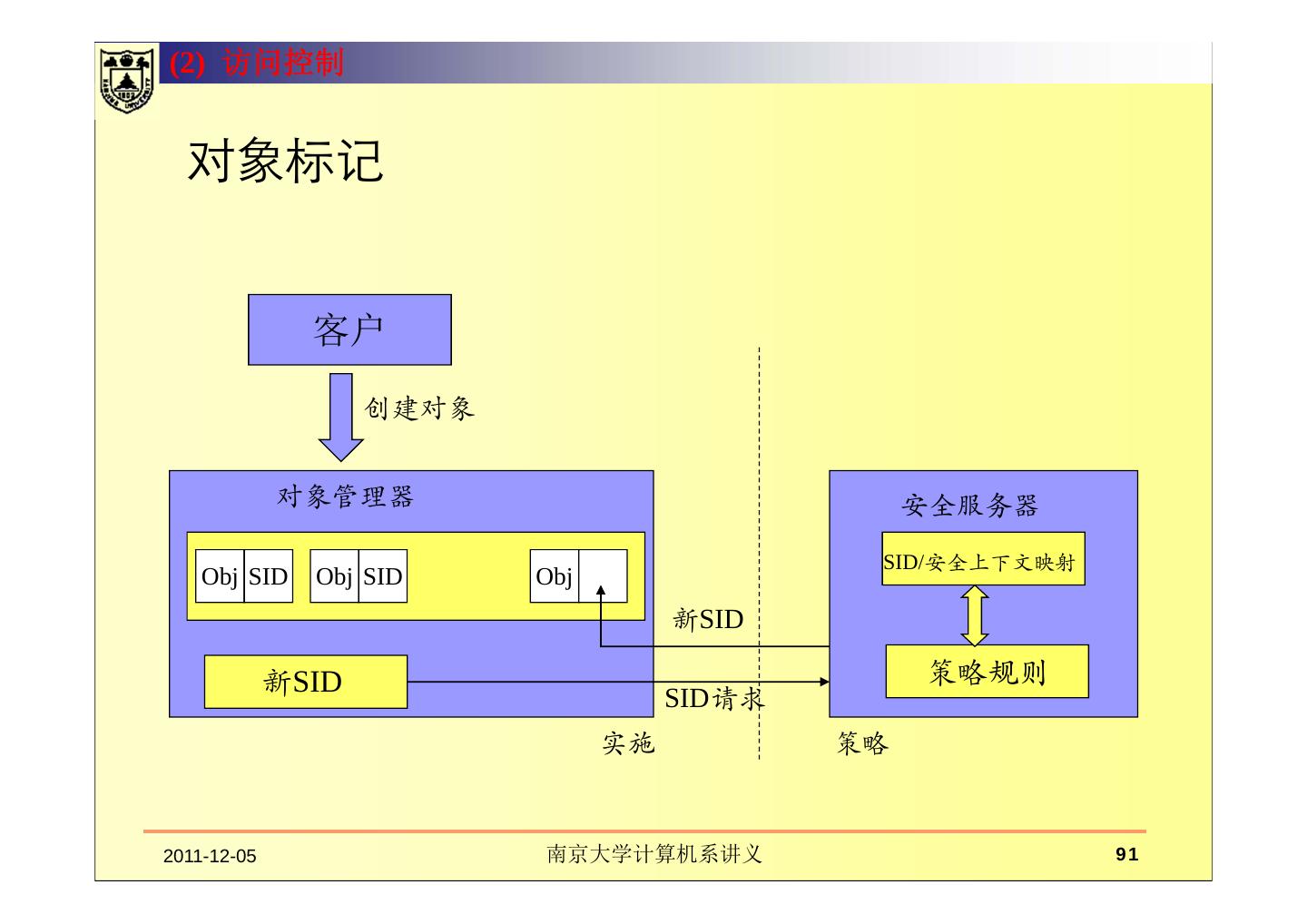 (2) 访问控制

对象标记

客户

创建对象

对象管理器

Obj SID Obj SID Obj

新SID

新SID

SID请求

安全服务器

SID/安全上下文映射

策略规则

实施

策略

2011-12-05

南京大学计算机系讲义

91